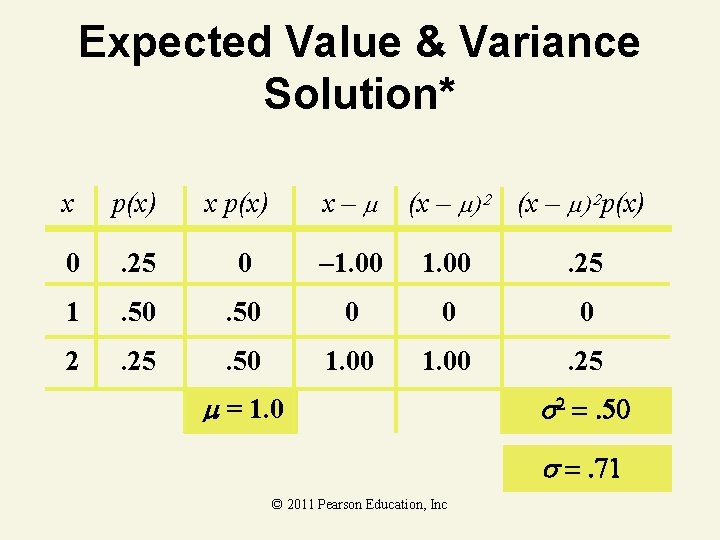 Expected Value & Variance Solution*

| $x$ | $p(x)$ | $x\,p(x)$ | $x - \mu$ | $(x - \mu)^2$ | $(x - \mu)^2 p(x)$ |
|---|---|---|---|---|---|
| 0 | .25 | 0 | –1.00 | 1.00 | .25 |
| 1 | .50 | .50 | 0 | 0 | 0 |
| 2 | .25 | .50 | 1.00 | 1.00 | .25 |
| | | $\mu = 1.0$ | | | $\sigma^2 = .50$ |
| | | | | | $\sigma = .71$ |

© 2011 Pearson Education, Inc